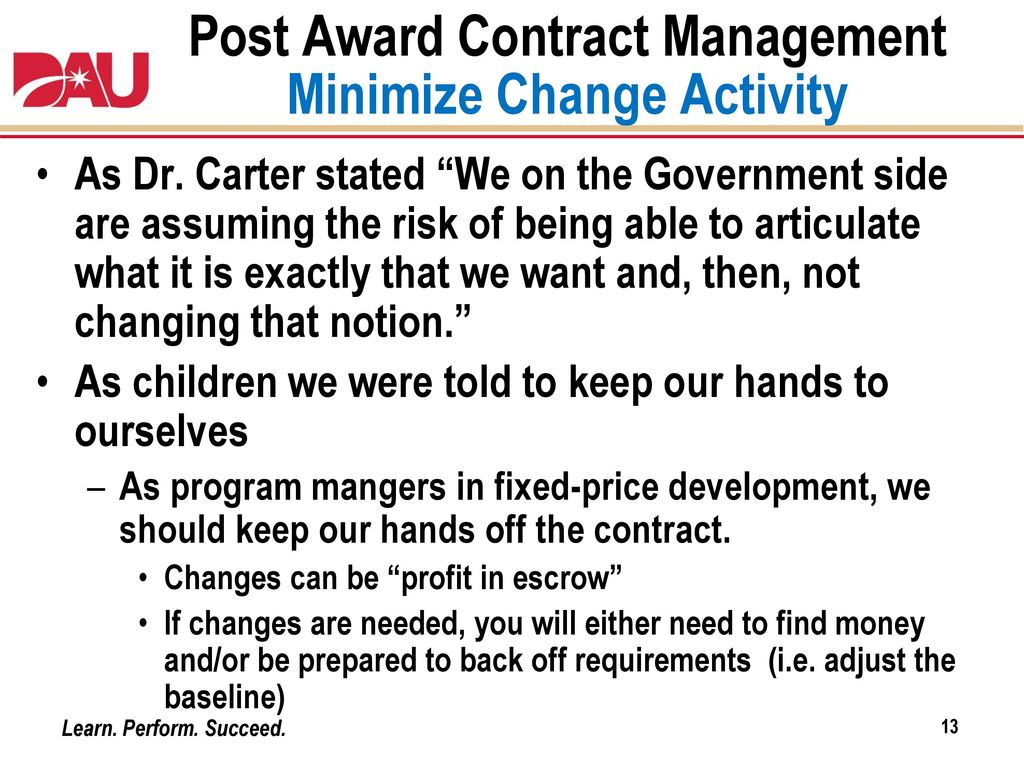 DAU

Post Award Contract Management
Minimize Change Activity

• As Dr. Carter stated “We on the Government side are assuming the risk of being able to articulate what it is exactly that we want and, then, not changing that notion.”
• As children we were told to keep our hands to ourselves
– As program mangers in fixed-price development, we should keep our hands off the contract.
• Changes can be “profit in escrow”
• If changes are needed, you will either need to find money and/or be prepared to back off requirements (i.e. adjust the baseline)

Learn. Perform. Succeed.

13